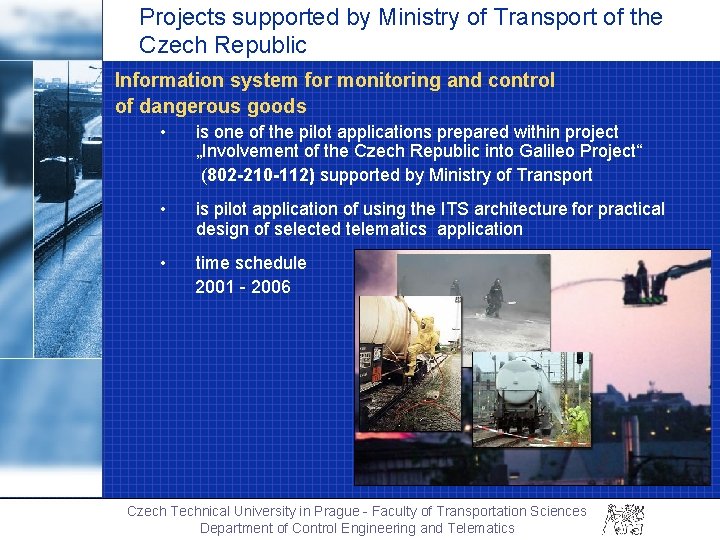 Projects supported by Ministry of Transport of the Czech Republic

Information system for monitoring and control of dangerous goods

• is one of the pilot applications prepared within project „Involvement of the Czech Republic into Galileo Project“ (802-210-112) supported by Ministry of Transport

• is pilot application of using the ITS architecture for practical design of selected telematics application

• time schedule 2001 - 2006

Czech Technical University in Prague - Faculty of Transportation Sciences
Department of Control Engineering and Telematics